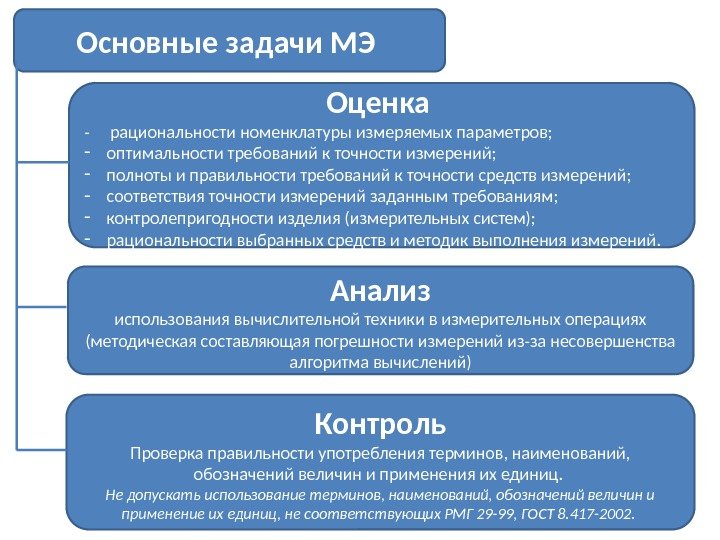 Основные задачи МЭ

Оценка
- рациональности номенклатуры измеряемых параметров;
- оптимальности требований к точности измерений;
- полноты и правильности требований к точности средств измерений;
- соответствия точности измерений заданным требованиям;
- контролепригодности изделия (измерительных систем);
- рациональности выбранных средств и методик выполнения измерений.

Анализ
использования вычислительной техники в измерительных операциях (методическая составляющая погрешности измерений из-за несовершенства алгоритма вычислений)

Контроль
Проверка правильности употребления терминов, наименований, обозначений величин и применения их единиц.
Не допускать использование терминов, наименований, обозначений величин и применение их единиц, не соответствующих РМГ 29-99, ГОСТ 8.417-2002.